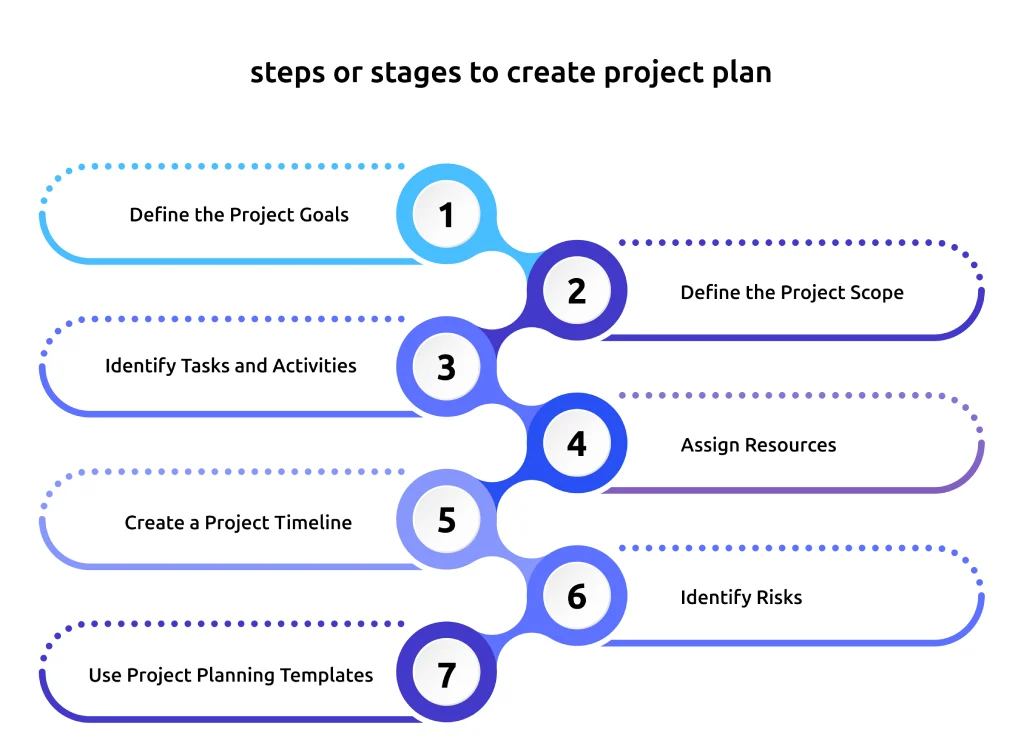 steps or stages to create project plan

Define the Project Goals
1

2
Define the Project Scope

Identify Tasks and Activities
3

4
Assign Resources

Create a Project Timeline
5

6
Identify Risks

Use Project Planning Templates
7